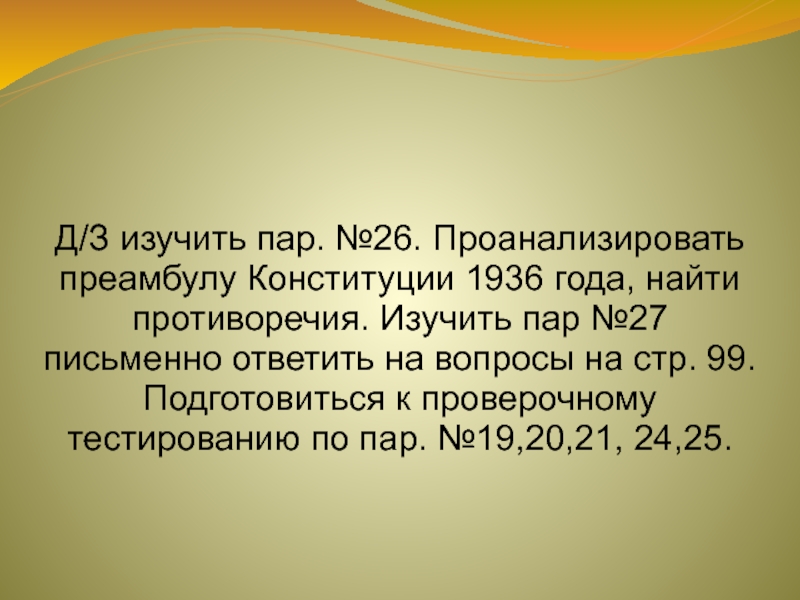 Д/З изучить пар. №26. Проанализировать преамбулу Конституции 1936 года, найти противоречия. Изучить пар №27 письменно ответить на вопросы на стр. 99. Подготовиться к проверочному тестированию по пар. №19,20,21, 24,25.